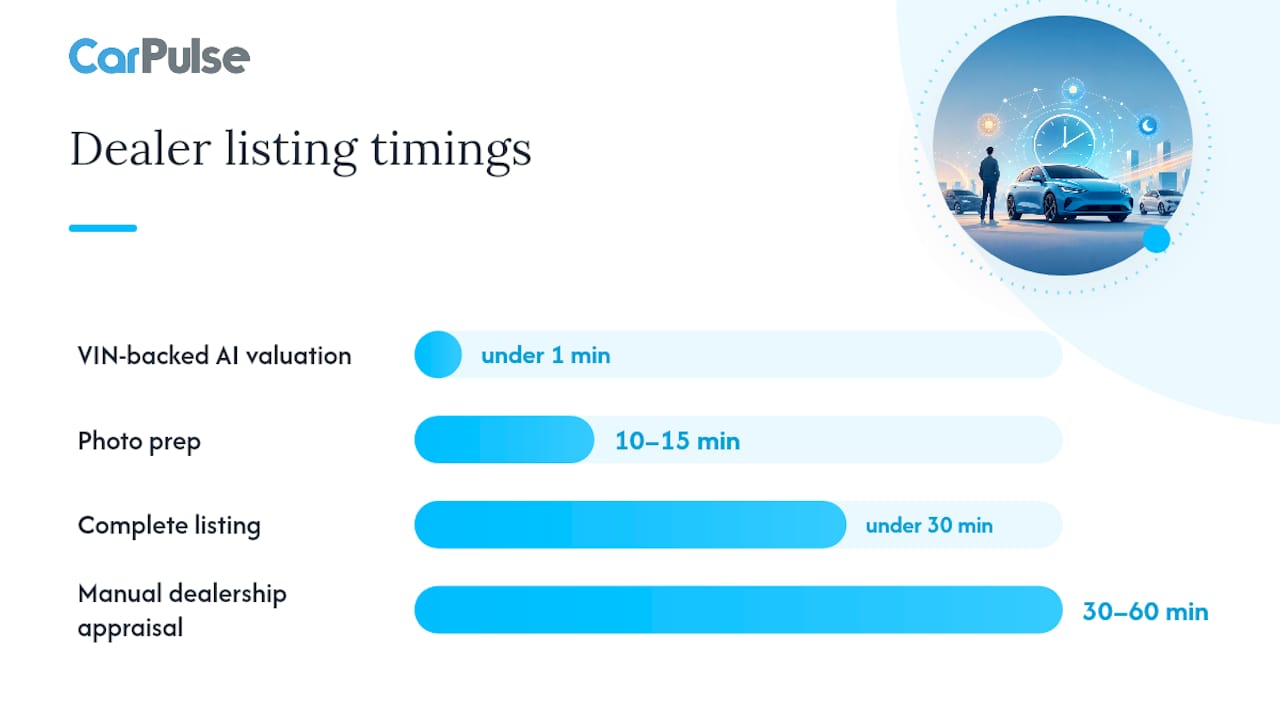 CarPulse

Dealer listing timings

VIN-backed AI valuation
under 1 min

Photo prep
10–15 min

Complete listing
under 30 min

Manual dealership appraisal
30–60 min